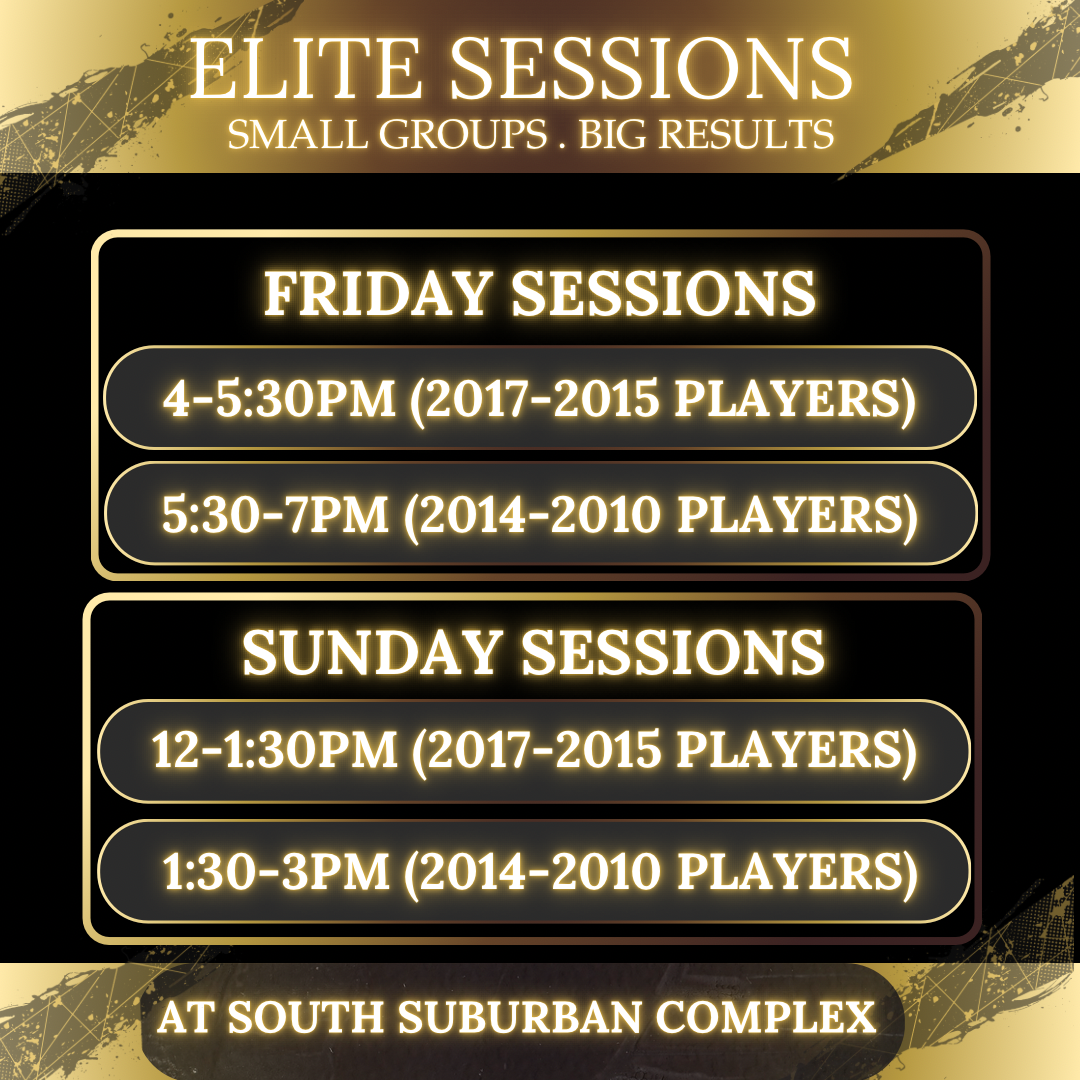 ELITE SESSIONS
SMALL GROUPS . BIG RESULTS

FRIDAY SESSIONS

4-5:30PM (2017-2015 PLAYERS)

5:30-7PM (2014-2010 PLAYERS)

SUNDAY SESSIONS

12-1:30PM (2017-2015 PLAYERS)

1:30-3PM (2014-2010 PLAYERS)

AT SOUTH SUBURBAN COMPLEX